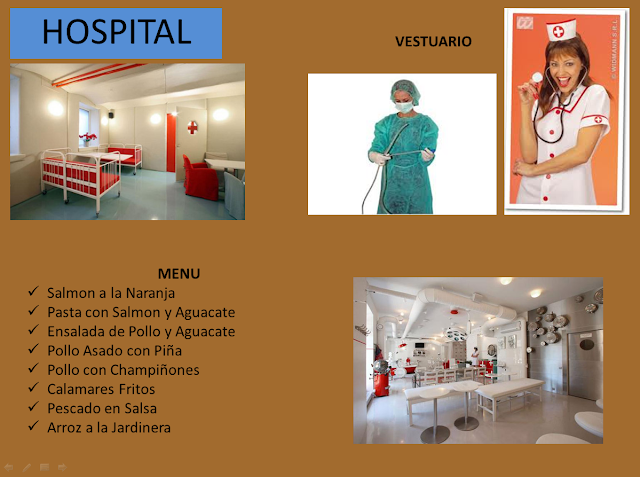 HOSPITAL

VESTUARIO

© WIDMANN S.R.L.

MENU

✓ Salmon a la Naranja
✓ Pasta con Salmon y Aguacate
✓ Ensalada de Pollo y Aguacate
✓ Pollo Asado con Piña
✓ Pollo con Champiñones
✓ Calamares Fritos
✓ Pescado en Salsa
✓ Arroz a la Jardinera